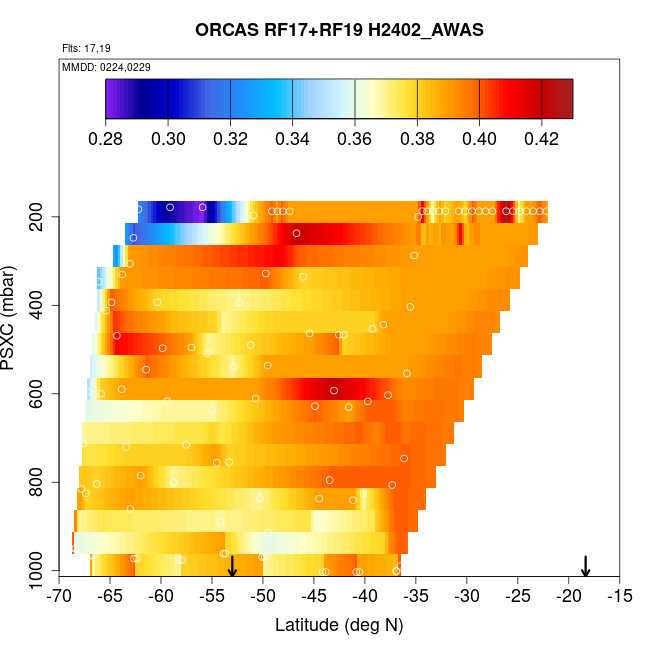 ORCAS RF17+RF19 H2402_AWAS

Flts: 17,19

MMDD: 0224,0229

0.28 0.30 0.32 0.34 0.36 0.38 0.40 0.42

PSXC (mbar)

200
400
600
800
1000

-70 -65 -60 -55 -50 -45 -40 -35 -30 -25 -20 -15

Latitude (deg N)